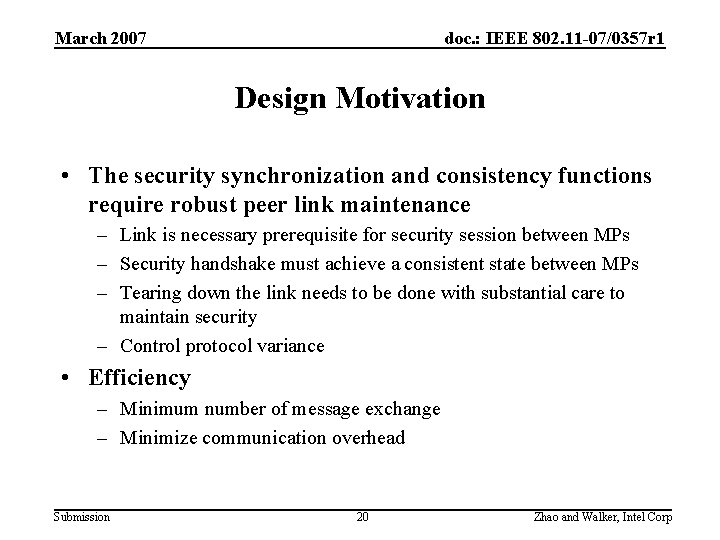 March 2007

doc.: IEEE 802.11-07/0357r1

Design Motivation

• The security synchronization and consistency functions require robust peer link maintenance
– Link is necessary prerequisite for security session between MPs
– Security handshake must achieve a consistent state between MPs
– Tearing down the link needs to be done with substantial care to maintain security
– Control protocol variance

• Efficiency
– Minimum number of message exchange
– Minimize communication overhead

Submission

20

Zhao and Walker, Intel Corp